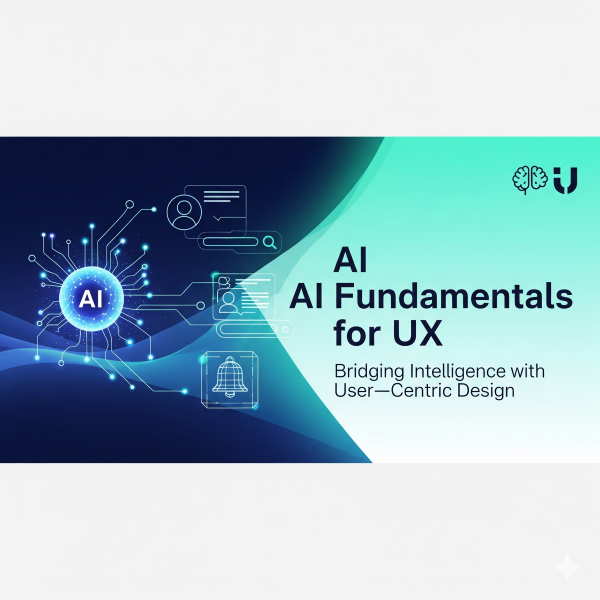 AI

AI
AI Fundamentals
for UX

Bridging Intelligence with User—Centric Design